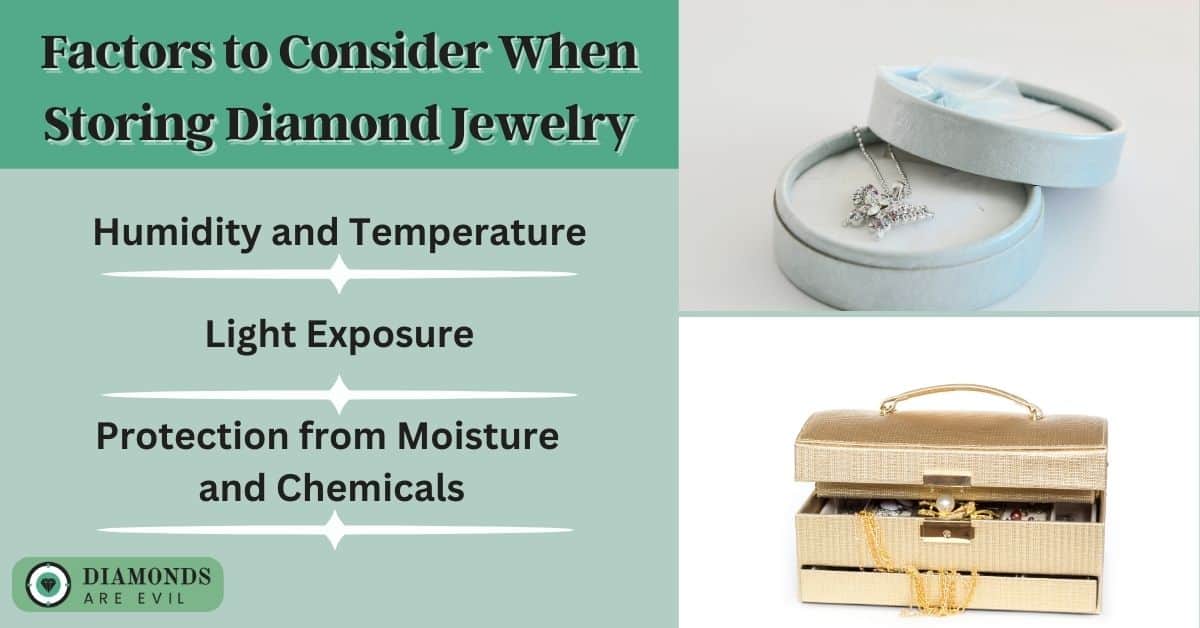 Factors to Consider When Storing Diamond Jewelry

Humidity and Temperature

Light Exposure

Protection from Moisture and Chemicals

DIAMONDS ARE EVIL